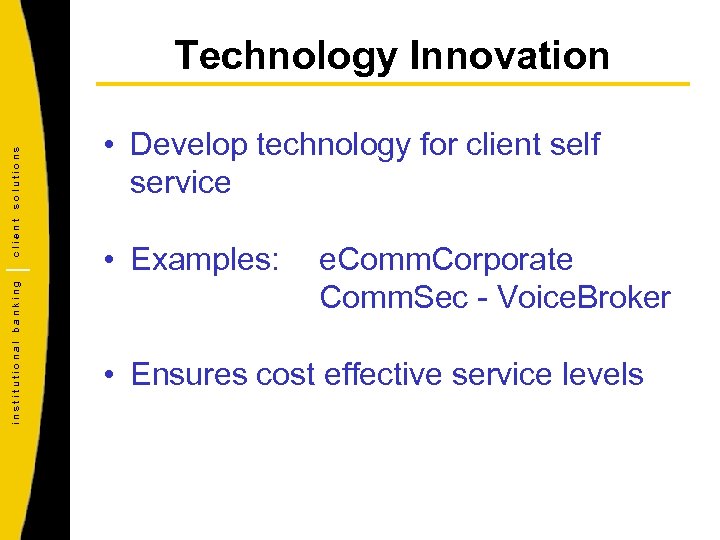 institutional banking | client solutions

Technology Innovation

• Develop technology for client self service

• Examples: eCommCorporate
CommSec - VoiceBroker

• Ensures cost effective service levels